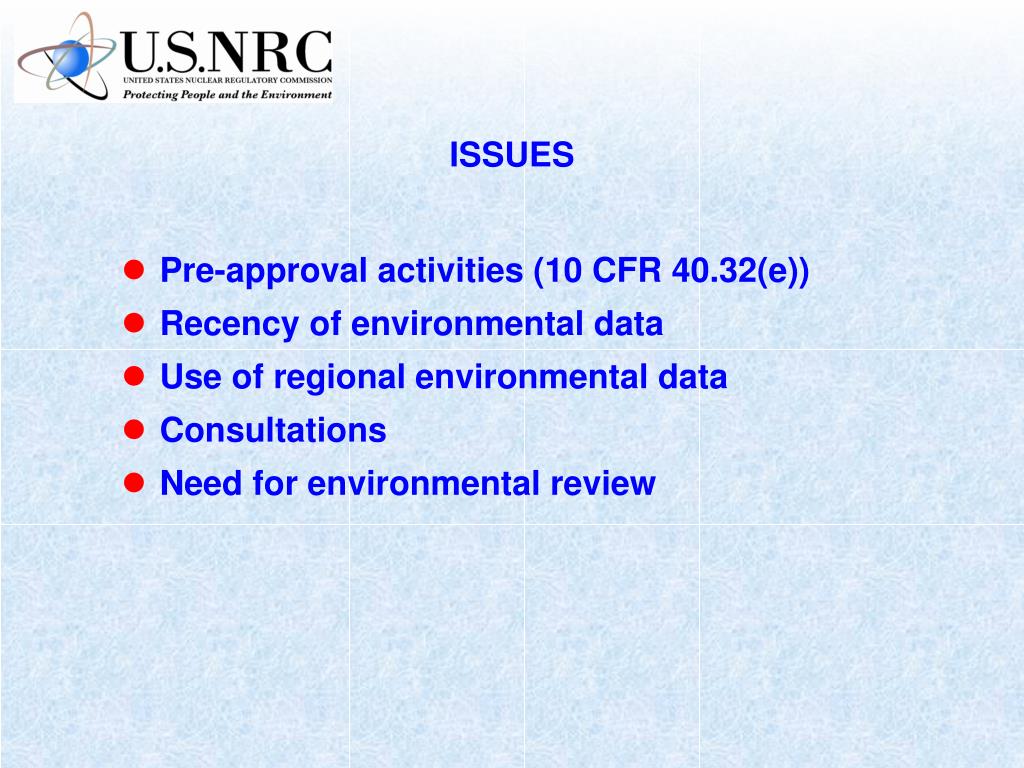 U.S.NRC
UNITED STATES NUCLEAR REGULATORY COMMISSION
Protecting People and the Environment

ISSUES

- Pre-approval activities (10 CFR 40.32(e))
- Recency of environmental data
- Use of regional environmental data
- Consultations
- Need for environmental review